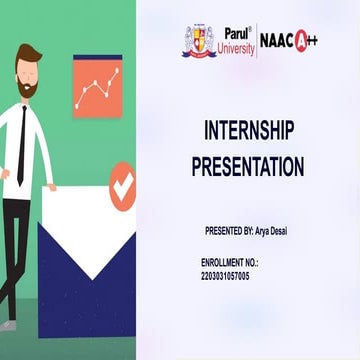 Parul® University NAAC A++

INTERNSHIP PRESENTATION

PRESENTED BY: Arya Desai

ENROLLMENT NO.: 2203031057005